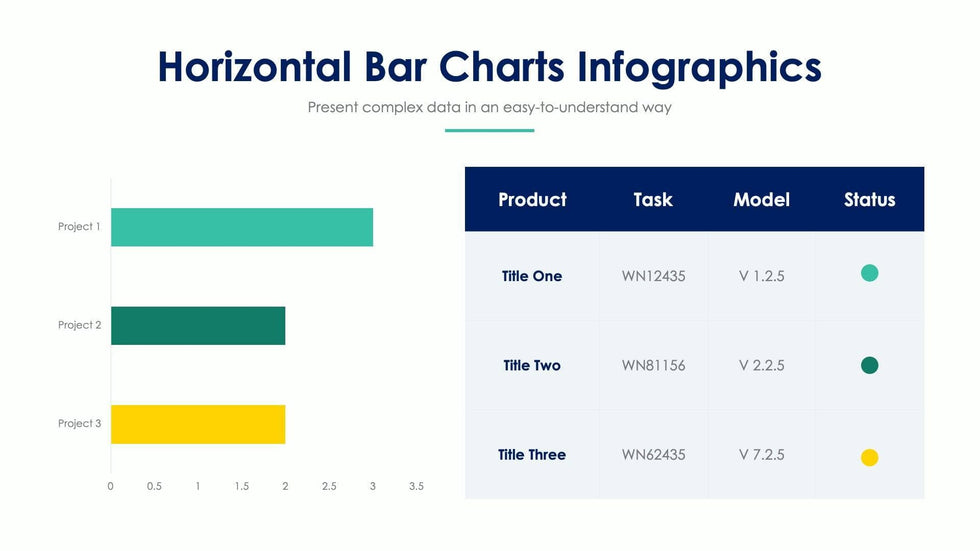 Horizontal Bar Charts Infographics

Present complex data in an easy-to-understand way

Project 1
Project 2
Project 3

0 0.5 1 1.5 2 2.5 3 3.5

| Product | Task | Model | Status |
|---|---|---|---|
| Title One | WN12435 | V 1.2.5 | |
| Title Two | WN81156 | V 2.2.5 | |
| Title Three | WN62435 | V 7.2.5 | |